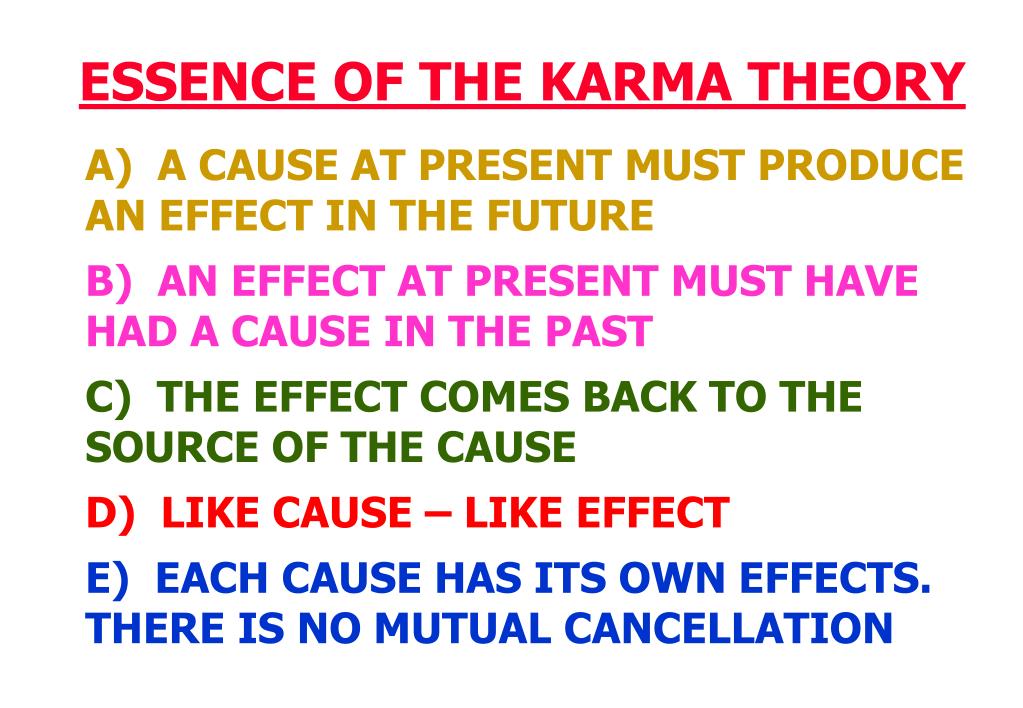 ESSENCE OF THE KARMA THEORY

A) A CAUSE AT PRESENT MUST PRODUCE AN EFFECT IN THE FUTURE

B) AN EFFECT AT PRESENT MUST HAVE HAD A CAUSE IN THE PAST

C) THE EFFECT COMES BACK TO THE SOURCE OF THE CAUSE

D) LIKE CAUSE – LIKE EFFECT

E) EACH CAUSE HAS ITS OWN EFFECTS. THERE IS NO MUTUAL CANCELLATION